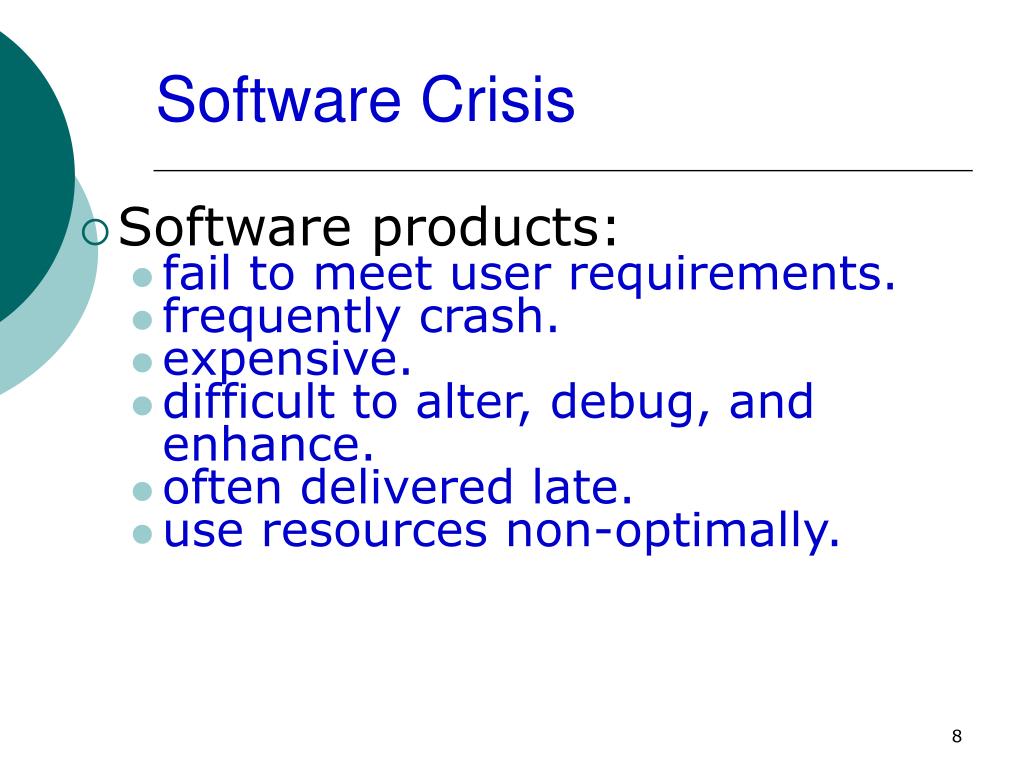 Software Crisis

Software products:
- fail to meet user requirements.
- frequently crash.
- expensive.
- difficult to alter, debug, and enhance.
- often delivered late.
- use resources non-optimally.

8